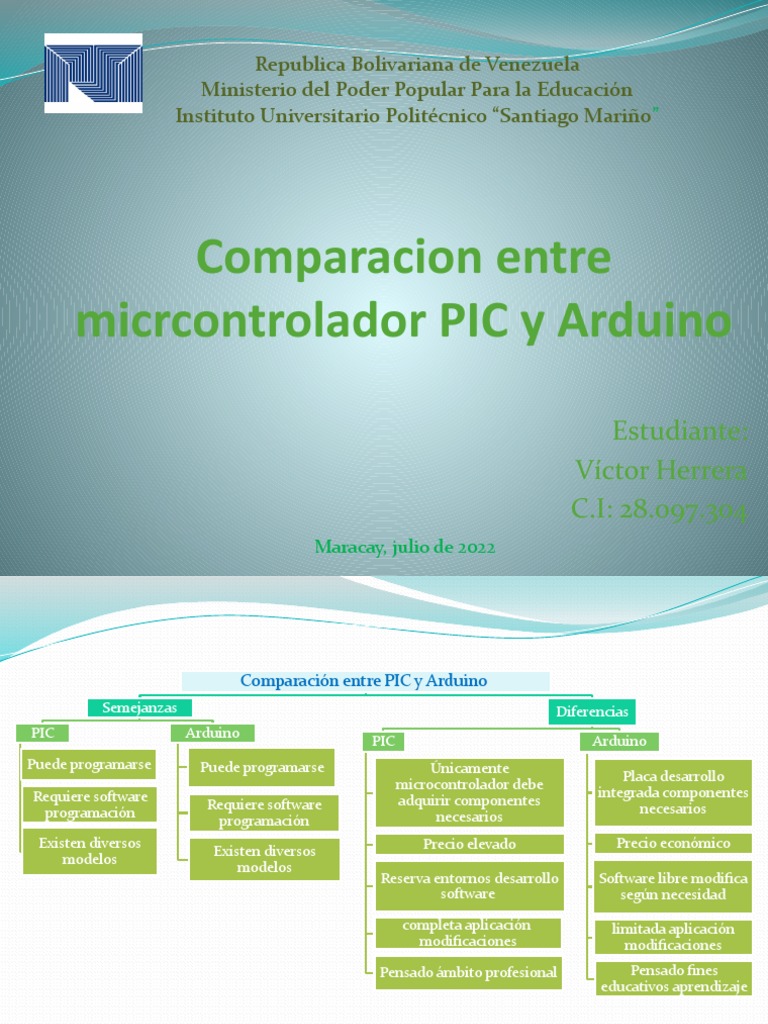 Republica Bolivariana de Venezuela
Ministerio del Poder Popular Para la Educación
Instituto Universitario Politécnico "Santiago Mariño"

Comparacion entre micrcontrolador PIC y Arduino

Estudiante:
Víctor Herrera
C.I: 28.097.304

Maracay, julio de 2022

Comparación entre PIC y Arduino

Semejanzas

PIC
Puede programarse
Requiere software programación
Existen diversos modelos

Arduino
Puede programarse
Requiere software programación
Existen diversos modelos

Diferencias

PIC
Únicamente microcontrolador debe adquirir componentes necesarios
Precio elevado
Reserva entornos desarrollo software
completa aplicación modificaciones
Pensado ámbito profesional

Arduino
Placa desarrollo integrada componentes necesarios
Precio económico
Software libre modifica según necesidad
limitada aplicación modificaciones
Pensado fines educativos aprendizaje